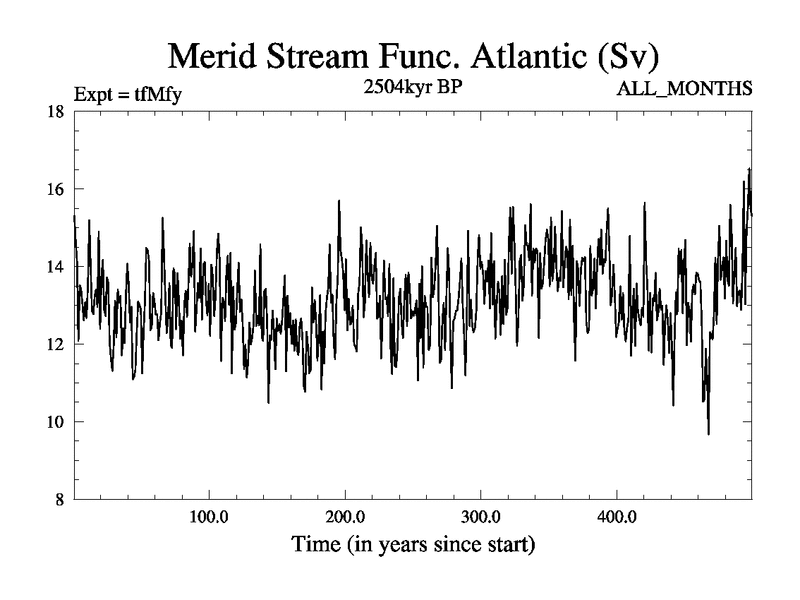 Merid Stream Func. Atlantic (Sv)

Expt = tfMfy

2504kyr BP

ALL_MONTHS

18

16

14

12

10

8

100.0

200.0

300.0

400.0

Time (in years since start)